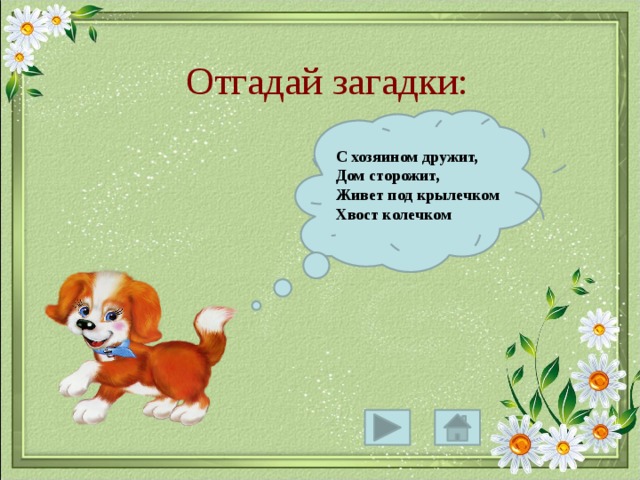 Отгадай загадки:

С хозяином дружит,
Дом сторожит,
Живет под крылечком
Хвост колечком